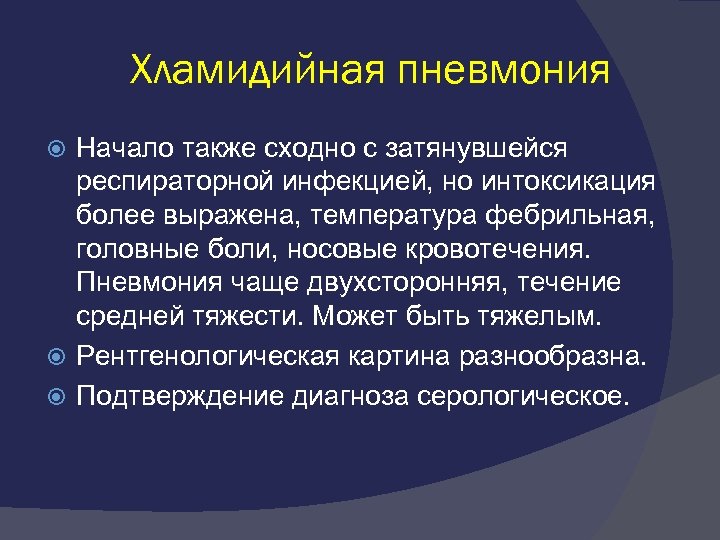 Хламидийная пневмония

Начало также сходно с затянувшейся респираторной инфекцией, но интоксикация более выражена, температура фебрильная, головные боли, носовые кровотечения. Пневмония чаще двухсторонняя, течение средней тяжести. Может быть тяжелым.

Рентгенологическая картина разнообразна.

Подтверждение диагноза серологическое.